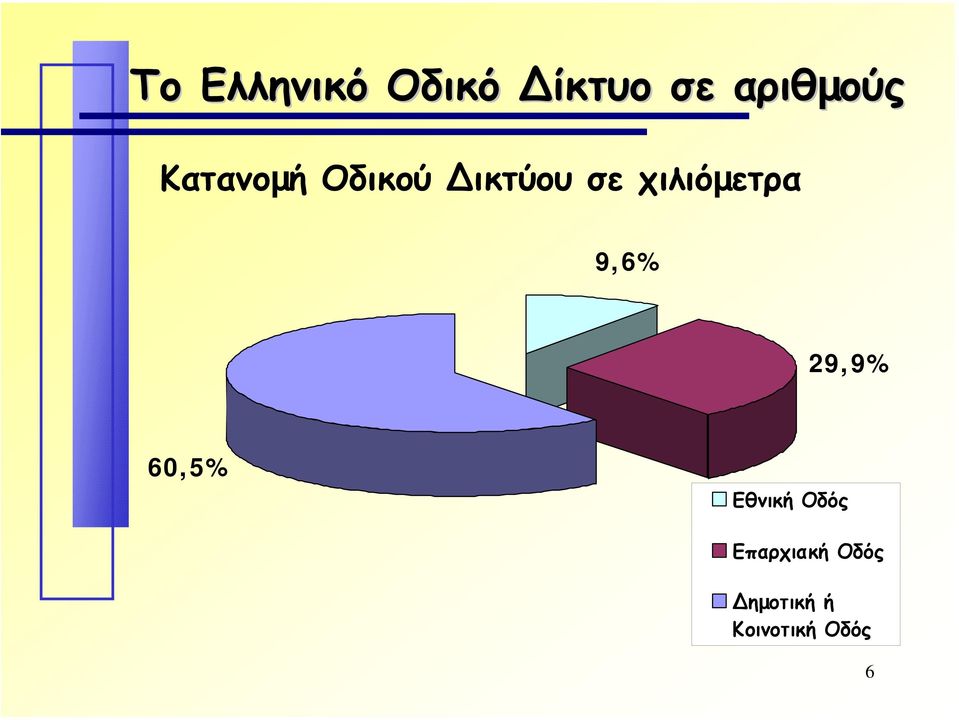 Το Ελληνικό Οδικό Δίκτυο σε αριθμούς

Κατανομή Οδικού Δικτύου σε χιλιόμετρα

9,6%

29,9%

60,5%

Εθνική Οδός

Επαρχιακή Οδός

Δημοτική ή Κοινοτική Οδός

6